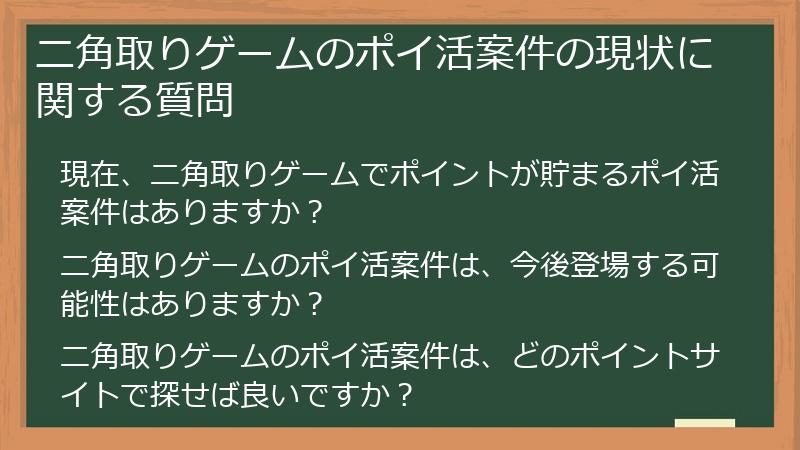 二角取りゲームのポイ活案件の現状に関する質問

現在、二角取りゲームでポイントが貯まるポイ活案件はありますか？

二角取りゲームのポイ活案件は、今後登場する可能性はありますか？

二角取りゲームのポイ活案件は、どのポイントサイトで探せば良いですか？